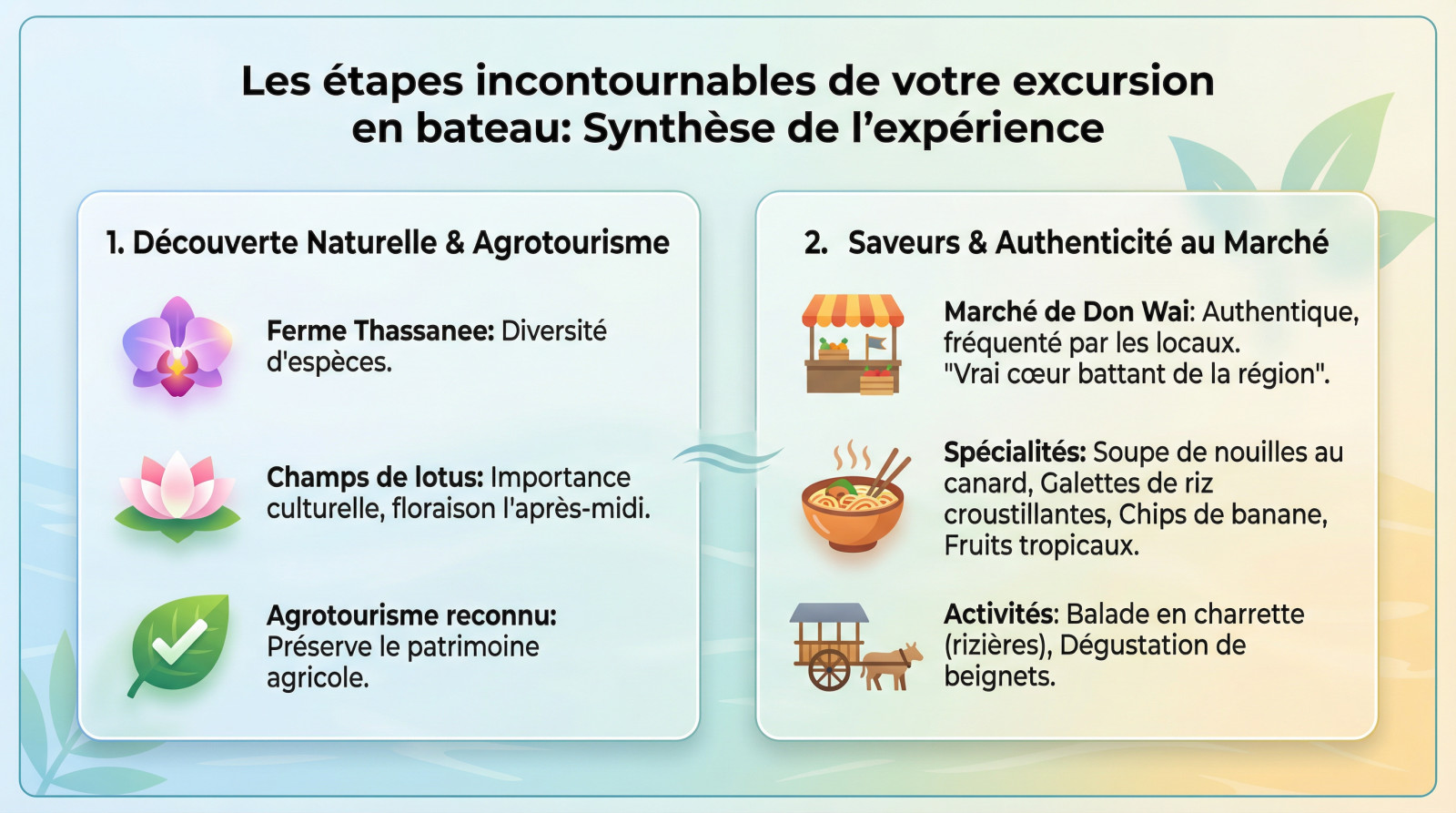 Les étapes incontournables de votre excursion en bateau: Synthèse de l'expérience

1. Découverte Naturelle & Agrotourisme

Ferme Thassanee: Diversité d'espèces.

Champs de lotus: Importance culturelle, floraison l'après-midi.

Agrotourisme reconnu: Préserve le patrimoine agricole.

2. Saveurs & Authenticité au Marché

Marché de Don Wai: Authentique, fréquenté par les locaux. "Vrai cœur battant de la région".

Spécialités: Soupe de nouilles au canard, Galettes de riz croustillantes, Chips de banane, Fruits tropicaux.

Activités: Balade en charrette (rizières), Dégustation de beignets.